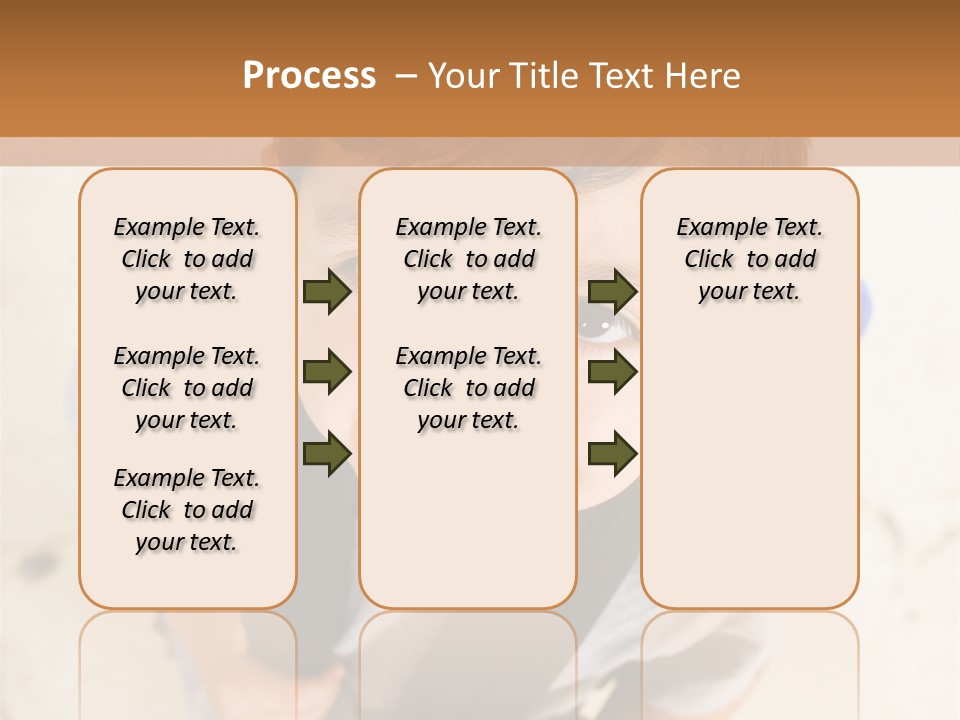 Process – Your Title Text Here

Example Text. Click to add your text.

Example Text. Click to add your text.

Example Text. Click to add your text.

Example Text. Click to add your text.

Example Text. Click to add your text.

Example Text. Click to add your text.